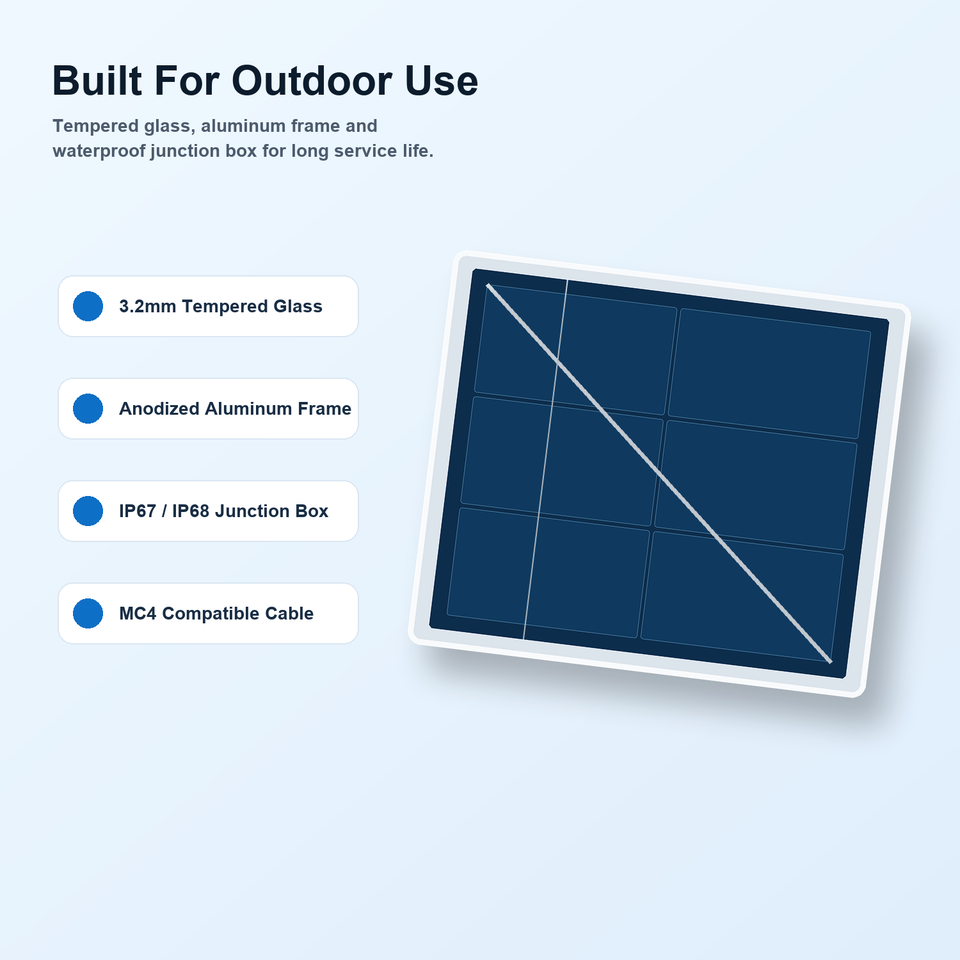 Built For Outdoor Use

Tempered glass, aluminum frame and waterproof junction box for long service life.

3.2mm Tempered Glass

Anodized Aluminum Frame

IP67 / IP68 Junction Box

MC4 Compatible Cable